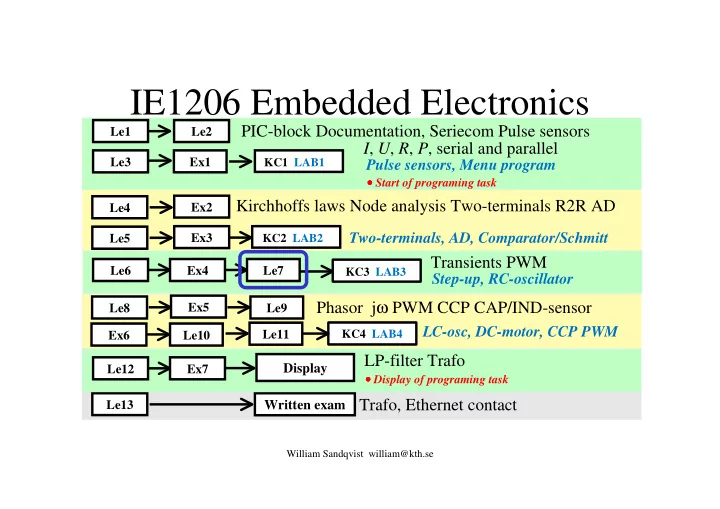 IE1206 Embedded Electronics

Le1 Le2 PIC-block Documentation, Seriecom Pulse sensors

Le3 Ex1 KC1 LAB1 $I$, $U$, $R$, $P$, serial and parallel
Pulse sensors, Menu program
• Start of programing task

Le4 Ex2 Kirchhoffs laws Node analysis Two-terminals R2R AD

Le5 Ex3 KC2 LAB2 Two-terminals, AD, Comparator/Schmitt

Le6 Ex4 Le7 KC3 LAB3 Transients PWM
Step-up, RC-oscillator

Le8 Ex5 Le9 Phasor jω PWM CCP CAP/IND-sensor

Ex6 Le10 Le11 KC4 LAB4 LC-osc, DC-motor, CCP PWM

Le12 Ex7 Display LP-filter Trafo
• Display of programing task

Le13 Written exam Trafo, Ethernet contact

William Sandqvist william@kth.se